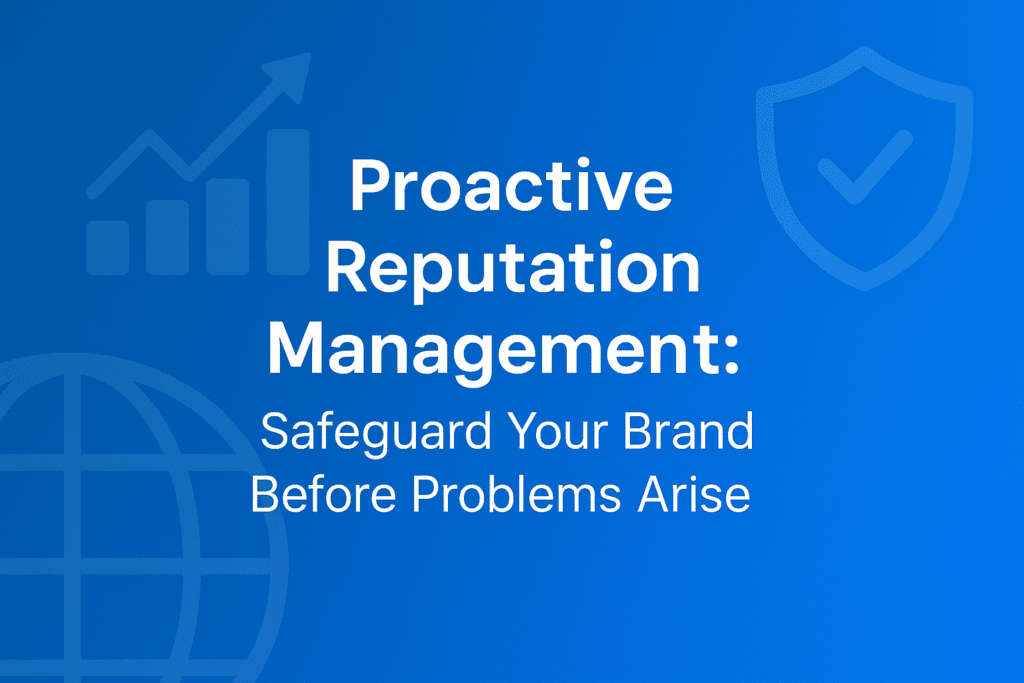 Proactive Reputation Management:

Safeguard Your Brand Before Problems Arise